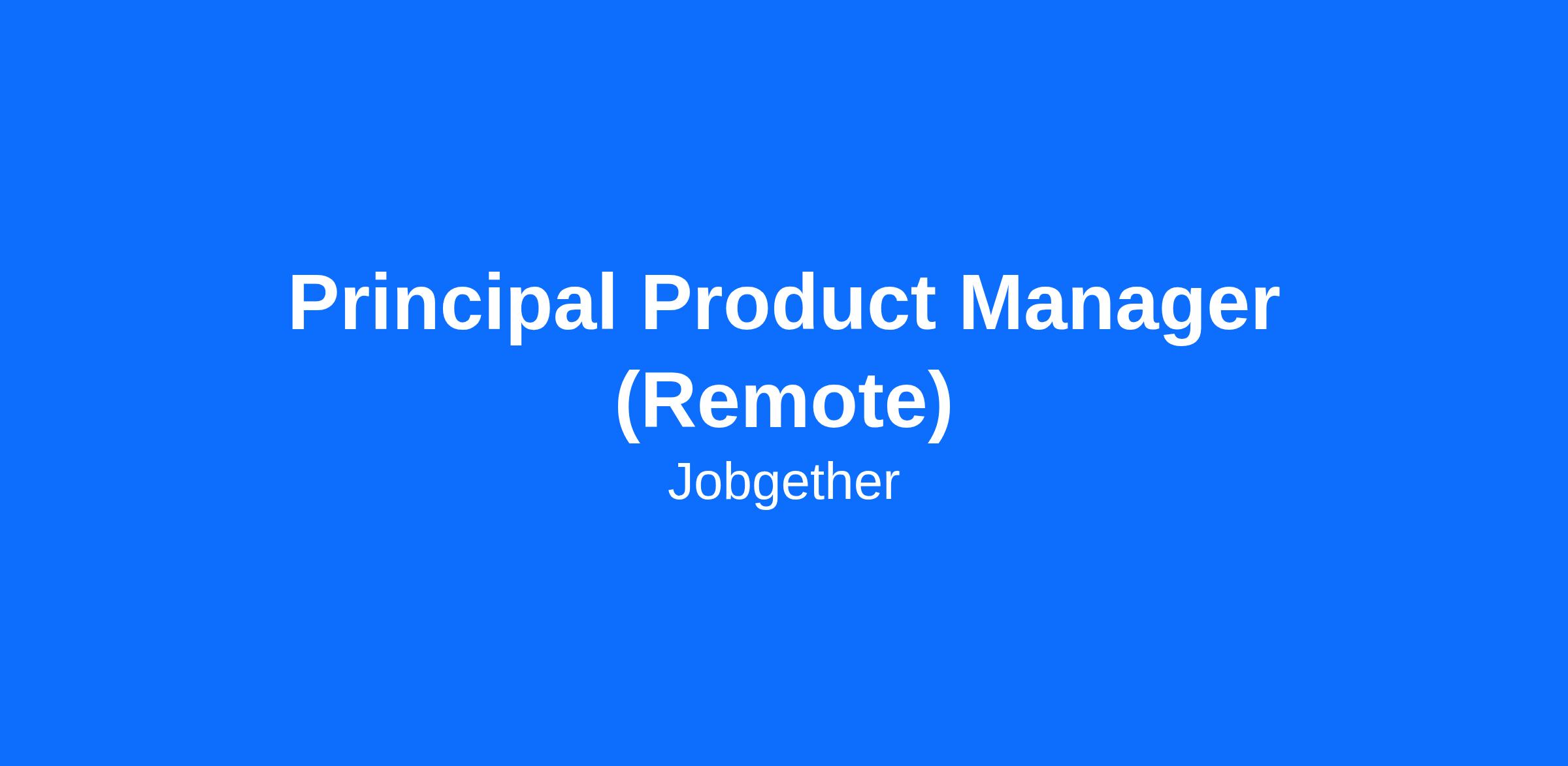 Principal Product Manager (Remote)

Jobgether